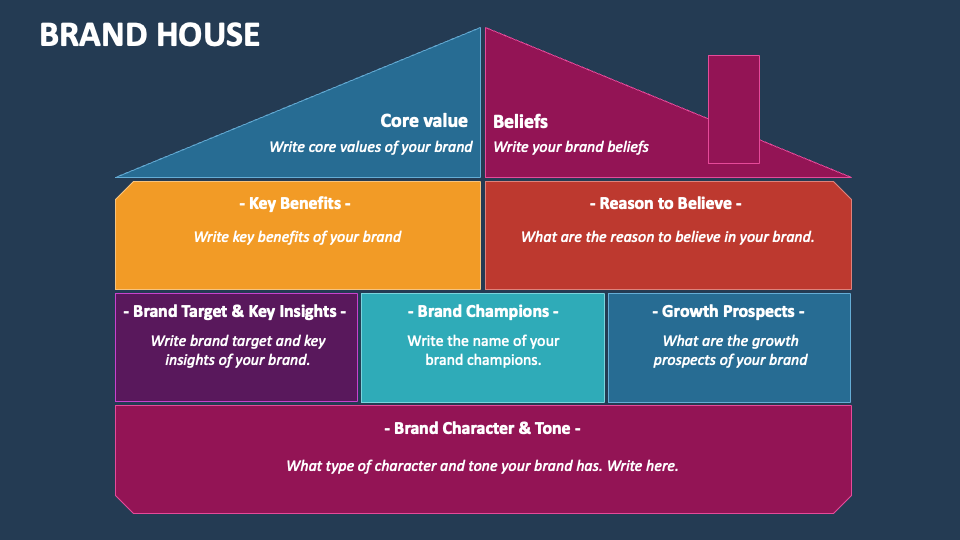 BRAND HOUSE

Core value
Write core values of your brand

Beliefs
Write your brand beliefs

- Key Benefits -
Write key benefits of your brand

- Reason to Believe -
What are the reason to believe in your brand.

- Brand Target & Key Insights -
Write brand target and key insights of your brand.

- Brand Champions -
Write the name of your brand champions.

- Growth Prospects -
What are the growth prospects of your brand

- Brand Character & Tone -
What type of character and tone your brand has. Write here.